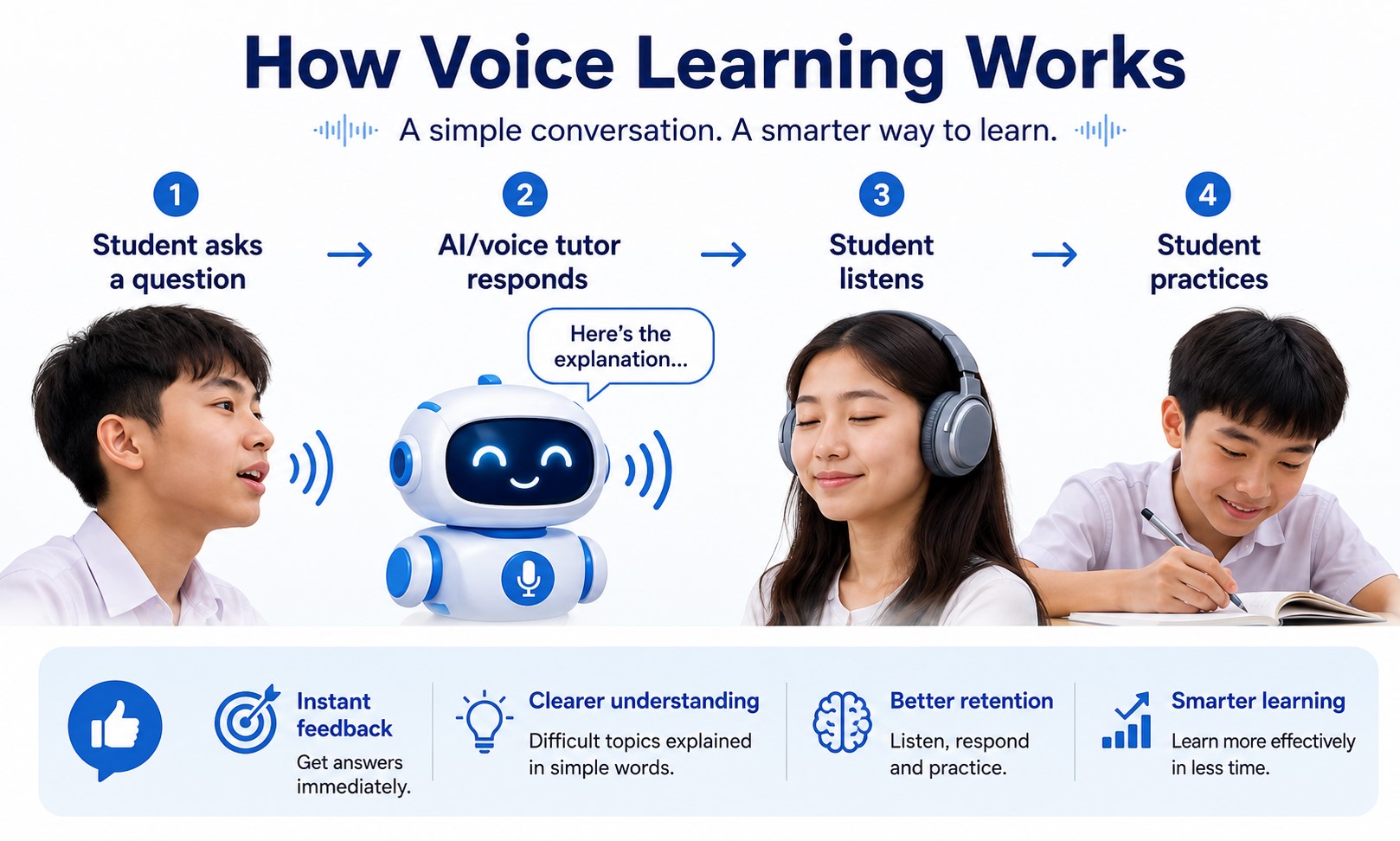 How Voice Learning Works

A simple conversation. A smarter way to learn.

1
Student asks a question

→

2
AI/voice tutor responds

→

3
Student listens

→

4
Student practices

Here's the explanation...

Instant feedback
Get answers immediately.

Clearer understanding
Difficult topics explained in simple words.

Better retention
Listen, respond and practice.

Smarter learning
Learn more effectively in less time.